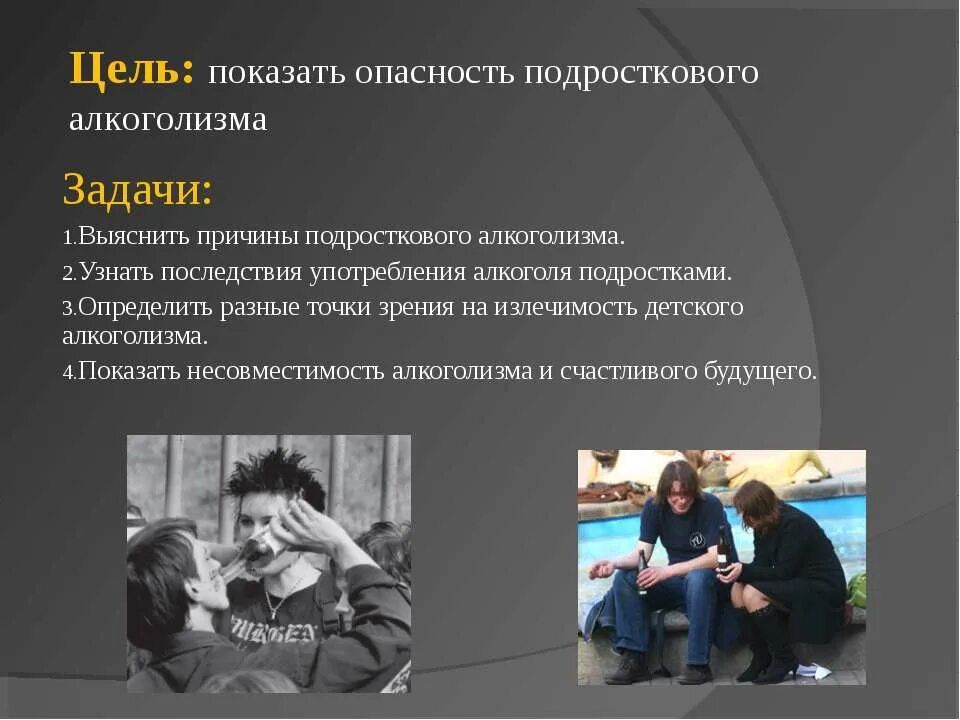 Цель: показать опасность подросткового алкоголизма

Задачи:

1.Выяснить причины подросткового алкоголизма.

2.Узнать последствия употребления алкоголя подростками.

3.Определить разные точки зрения на излечимость детского алкоголизма.

4.Показать несовместимость алкоголизма и счастливого будущего.